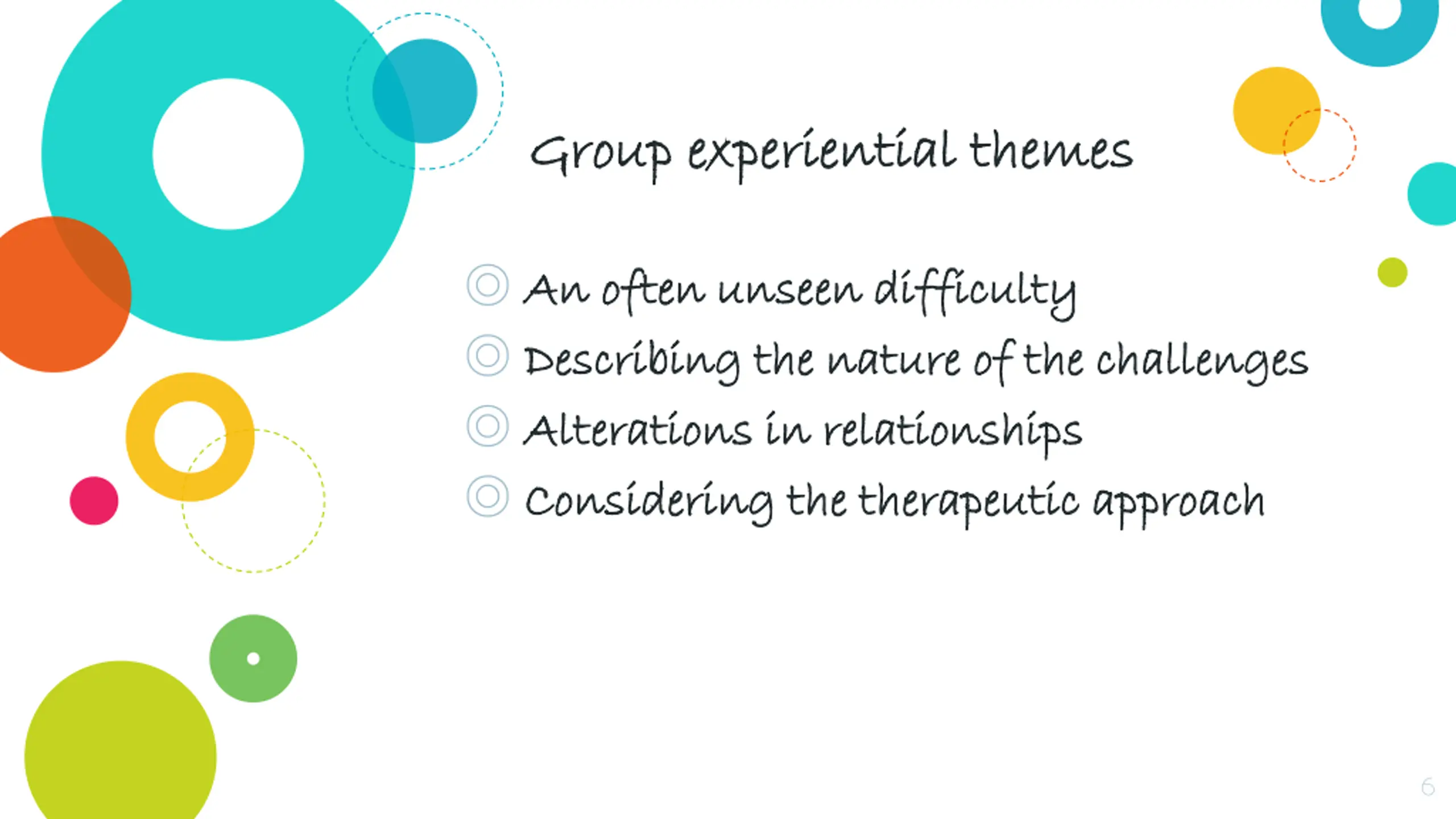 Group experiential themes

An often unseen difficulty

Describing the nature of the challenges

Alterations in relationships

Considering the therapeutic approach

6